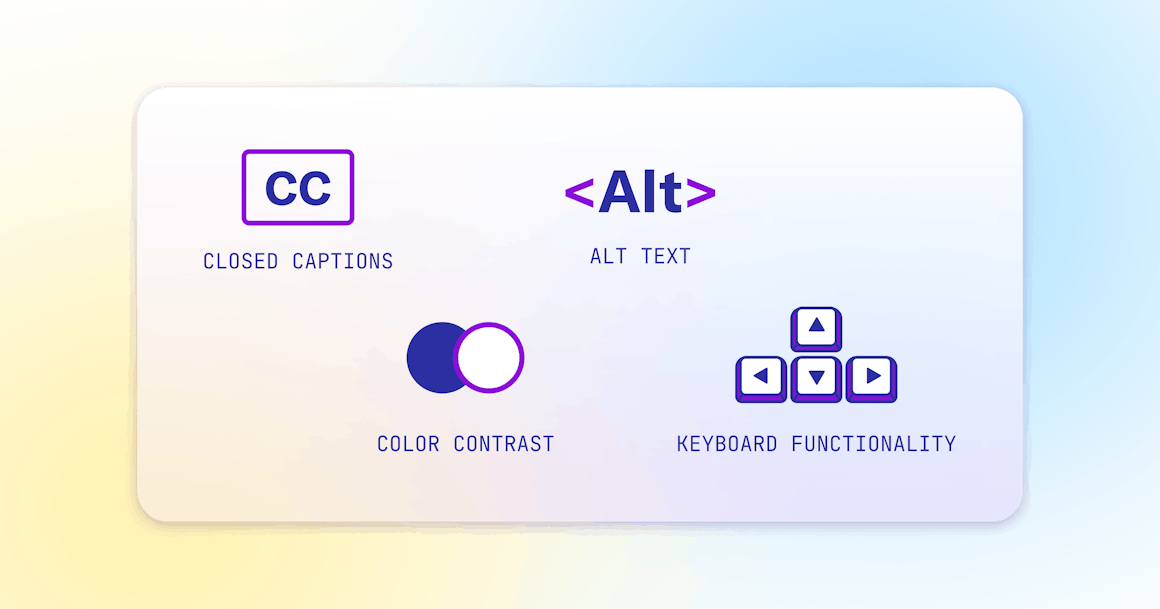 CC
CLOSED CAPTIONS

<Alt>
ALT TEXT

COLOR CONTRAST

KEYBOARD FUNCTIONALITY